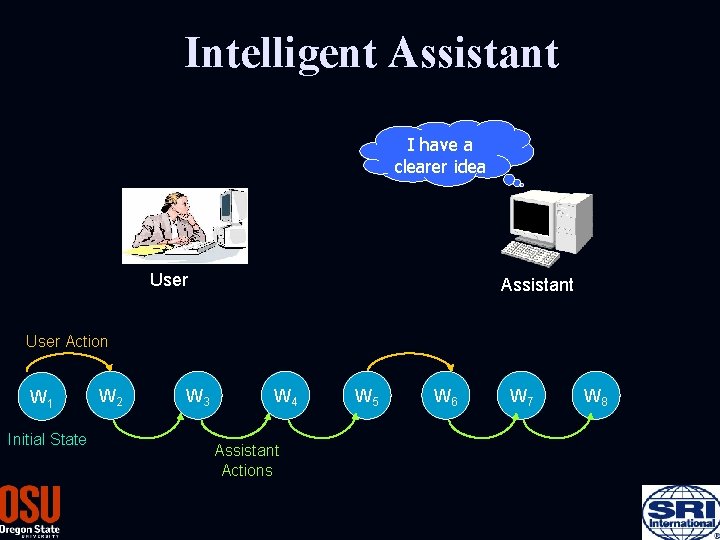 Intelligent Assistant

I have a clearer idea

User

Assistant

User Action

$W_1$ $W_2$ $W_3$ $W_4$ $W_5$ $W_6$ $W_7$ $W_8$

Initial State

Assistant Actions

OSU Oregon State UNIVERSITY

SRI International ®